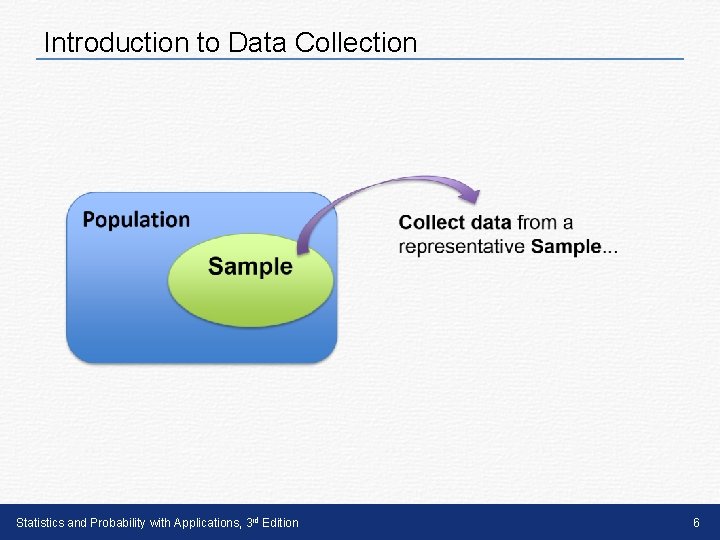 Introduction to Data Collection

Population

Sample

Collect data from a representative Sample...

Statistics and Probability with Applications, 3rd Edition

6